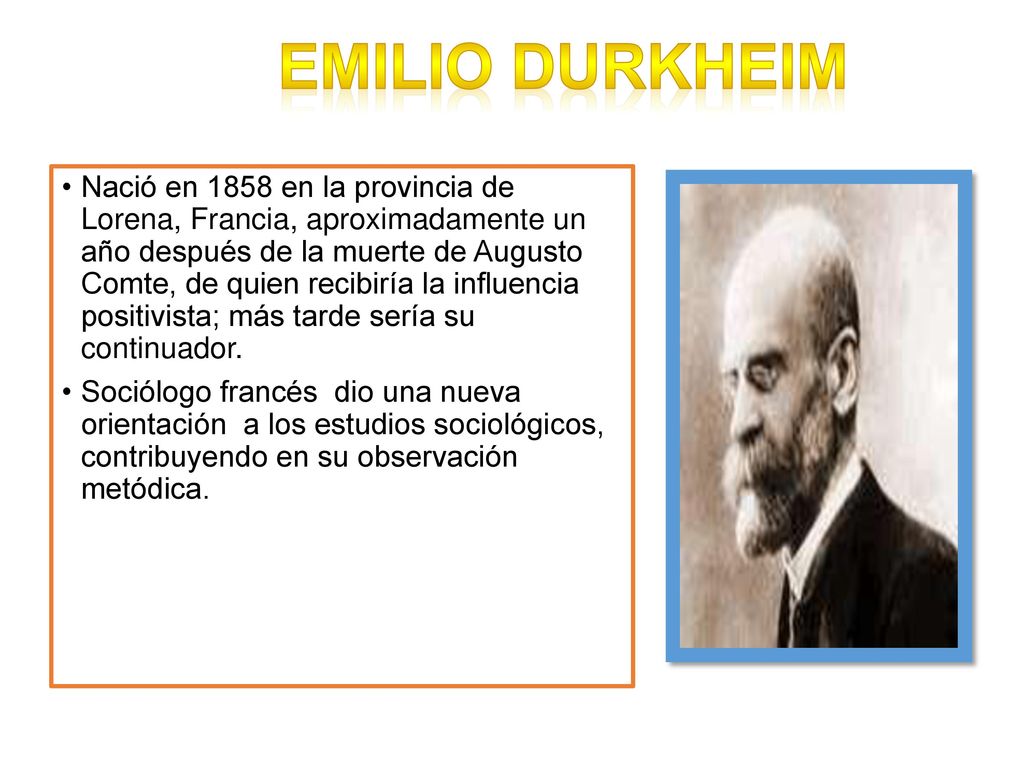 EMILIO DURKHEIM

• Nació en 1858 en la provincia de Lorena, Francia, aproximadamente un año después de la muerte de Augusto Comte, de quien recibiría la influencia positivista; más tarde sería su continuador.

• Sociólogo francés  dio una nueva orientación  a los estudios sociológicos, contribuyendo en su observación metódica.